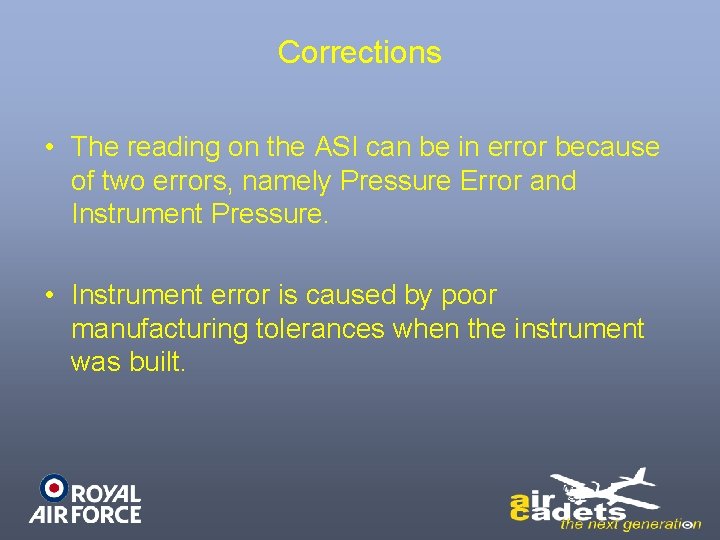 Corrections

• The reading on the ASI can be in error because of two errors, namely Pressure Error and Instrument Pressure.

• Instrument error is caused by poor manufacturing tolerances when the instrument was built.

ROYAL AIR FORCE

air cadets the next generation